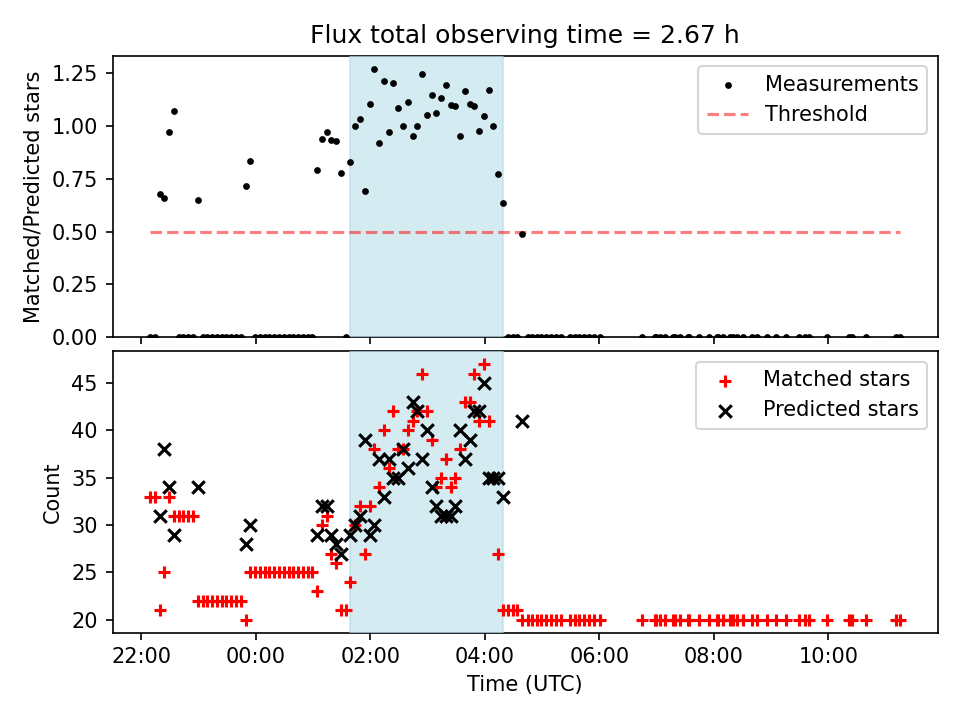 Flux total observing time = 2.67 h

Matched/Predicted stars

1.25
1.00
0.75
0.50
0.25
0.00

Measurements
Threshold

Count

45
40
35
30
25
20

Matched stars
Predicted stars

22:00
00:00
02:00
04:00
06:00
08:00
10:00

Time (UTC)